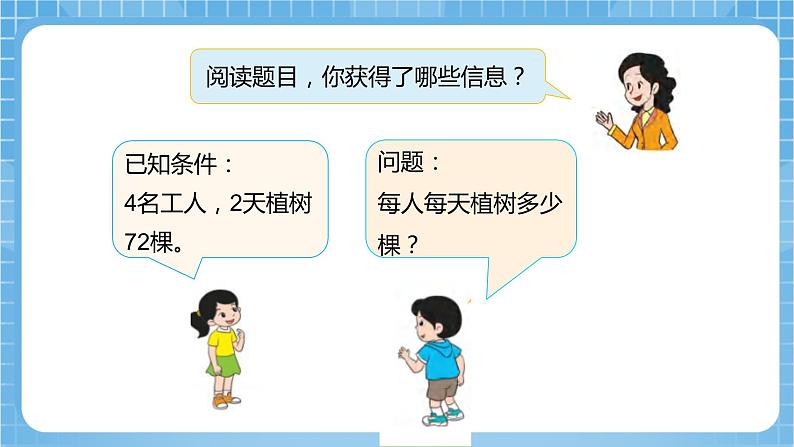 阅读题目，你获得了哪些信息？

已知条件：
4名工人，2天植树72棵。

问题：
每人每天植树多少棵？